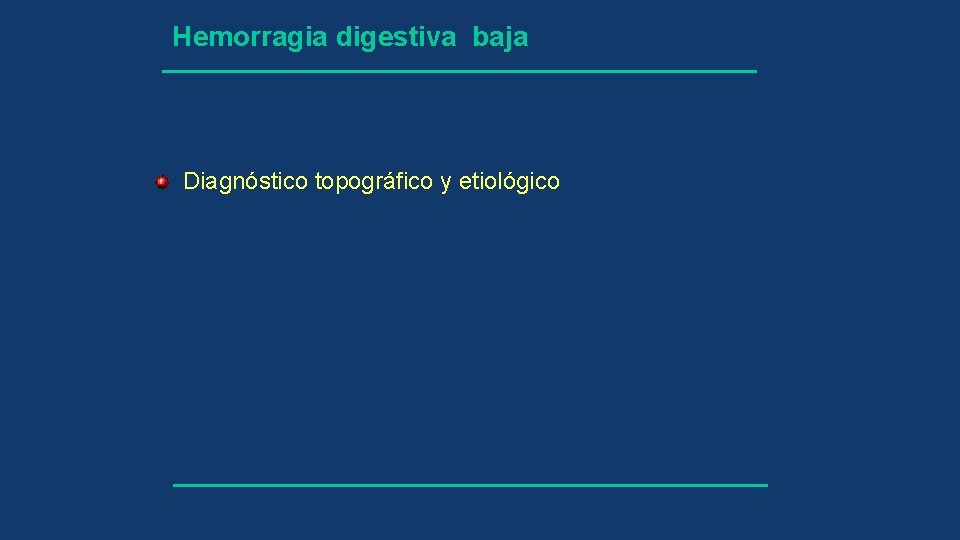 Hemorragia digestiva baja

Diagnóstico topográfico y etiológico